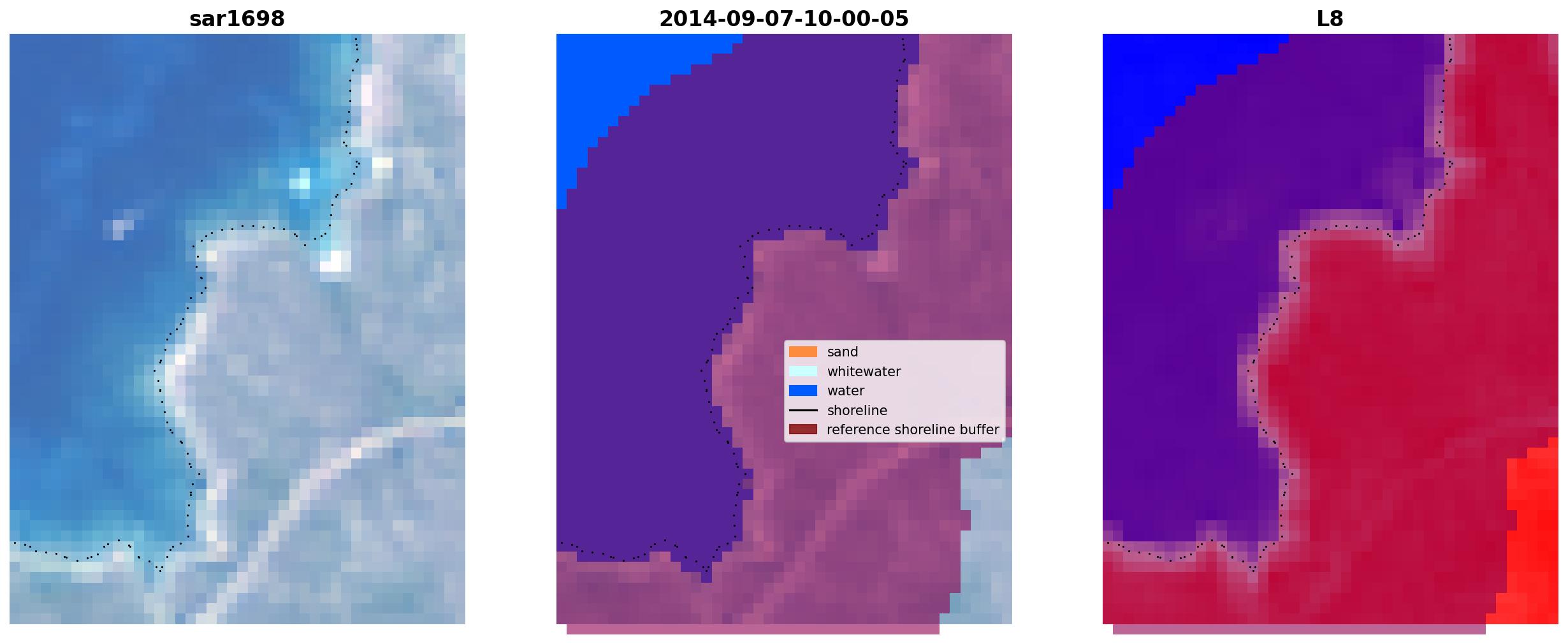 sar1698

2014-09-07-10-00-05

sand
whitewater
water
shoreline
reference shoreline buffer

L8